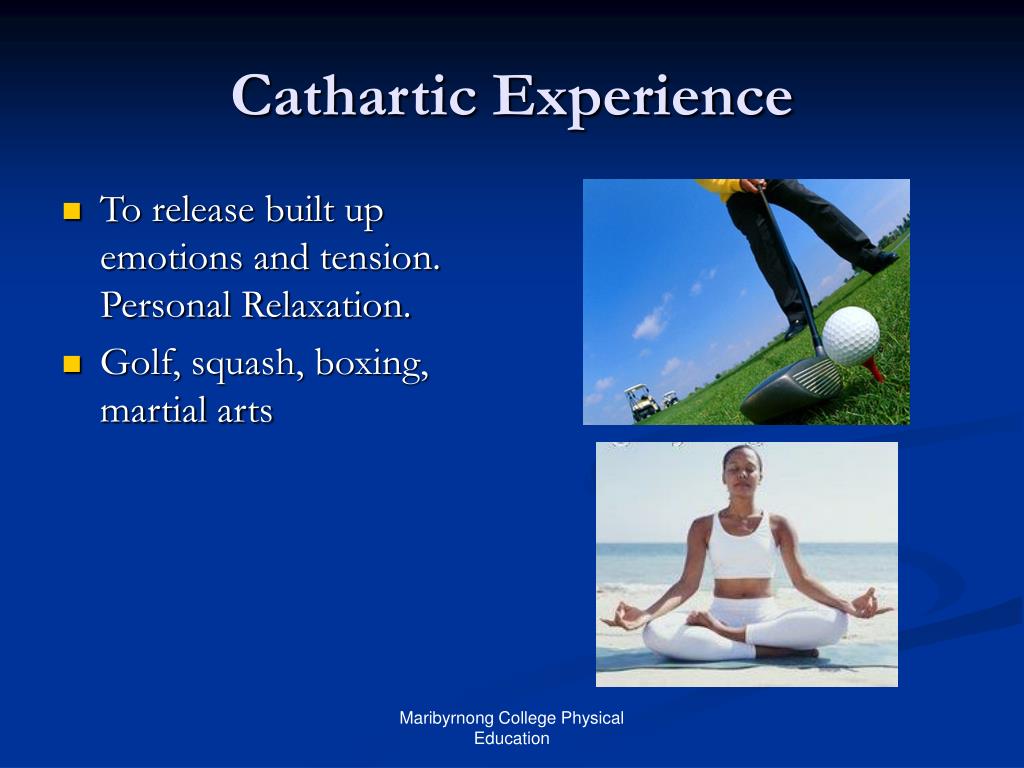 Cathartic Experience

- To release built up emotions and tension. Personal Relaxation.
- Golf, squash, boxing, martial arts

Maribyrnong College Physical Education